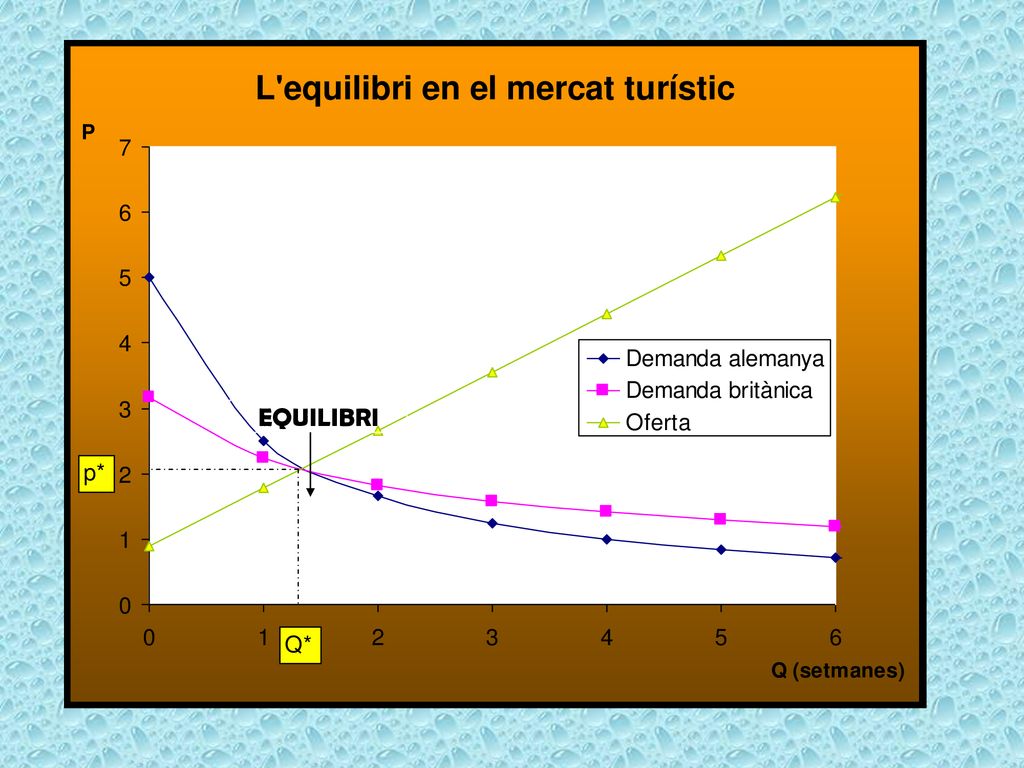 L'equilibri en el mercat turístic

P

7
6
5
4
3
2
1
0

p*

EQUILIBRI

Demanda alemanya
Demanda britànica
Oferta

0 1 2 3 4 5 6

Q*

Q (setmanes)